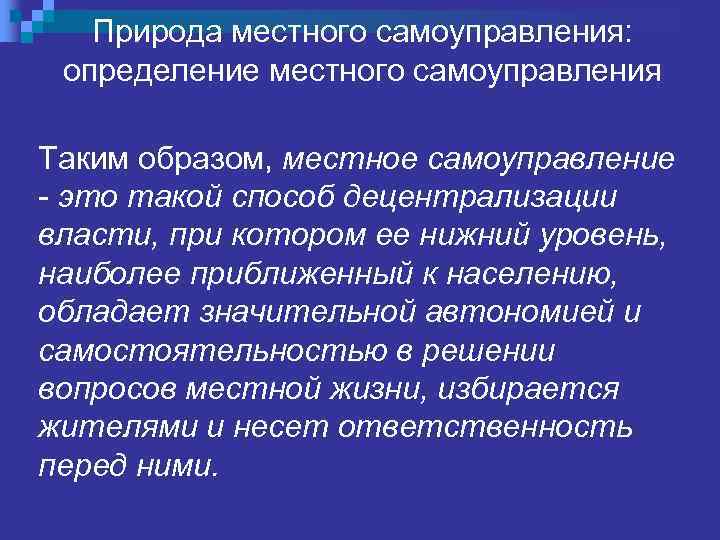 Природа местного самоуправления: определение местного самоуправления

Таким образом, местное самоуправление - это такой способ децентрализации власти, при котором ее нижний уровень, наиболее приближенный к населению, обладает значительной автономией и самостоятельностью в решении вопросов местной жизни, избирается жителями и несет ответственность перед ними.